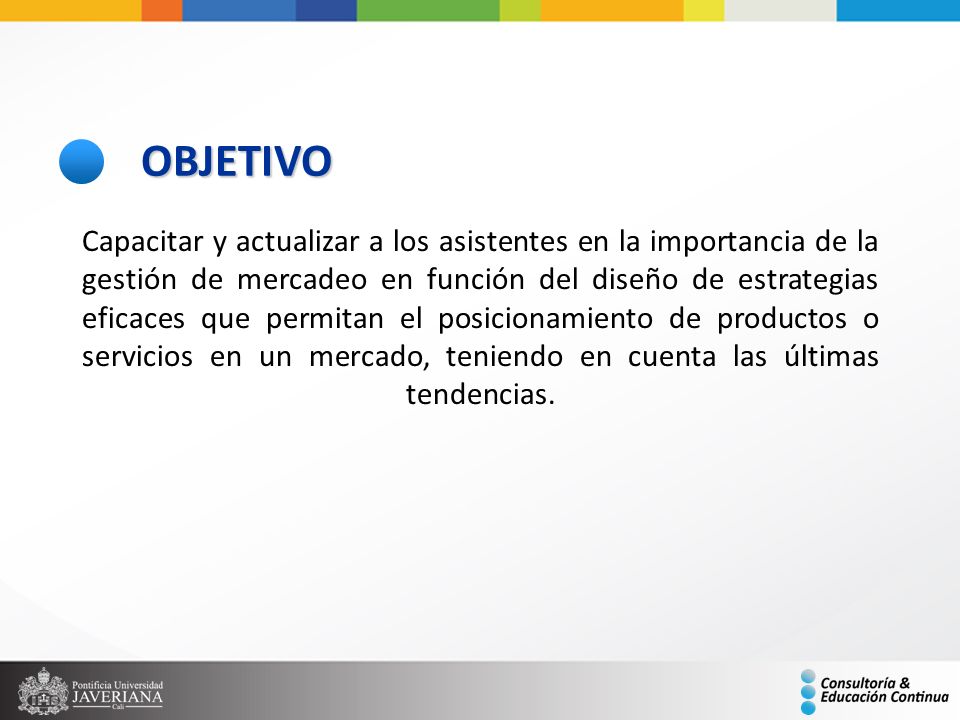 OBJETIVO

Capacitar y actualizar a los asistentes en la importancia de la gestión de mercadeo en función del diseño de estrategias eficaces que permitan el posicionamiento de productos o servicios en un mercado, teniendo en cuenta las últimas tendencias.

Pontificia Universidad
JAVERIANA
Cali

Consultoría &
Educación Continua